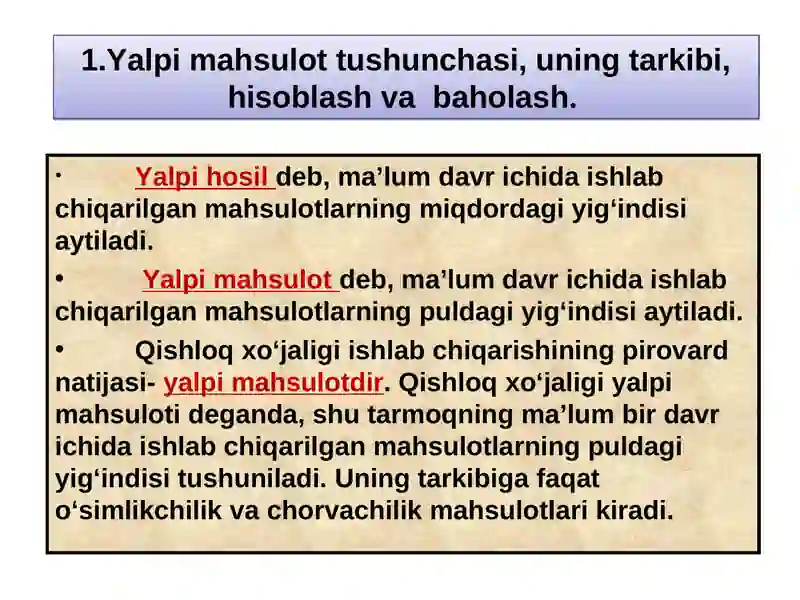 1.Yalpi mahsulot tushunchasi, uning tarkibi, hisoblash va baholash.

• Yalpi hosil deb, ma’lum davr ichida ishlab chiqarilgan mahsulotlarning miqdordagi yig‘indisi aytiladi.

• Yalpi mahsulot deb, ma’lum davr ichida ishlab chiqarilgan mahsulotlarning puldagi yig‘indisi aytiladi.

• Qishloq xo‘jaligi ishlab chiqarishining pirovard natijasi- yalpi mahsulotdir. Qishloq xo‘jaligi yalpi mahsuloti deganda, shu tarmoqning ma’lum bir davr ichida ishlab chiqarilgan mahsulotlarning puldagi yig‘indisi tushuniladi. Uning tarkibiga faqat o‘simlikchilik va chorvachilik mahsulotlari kiradi.